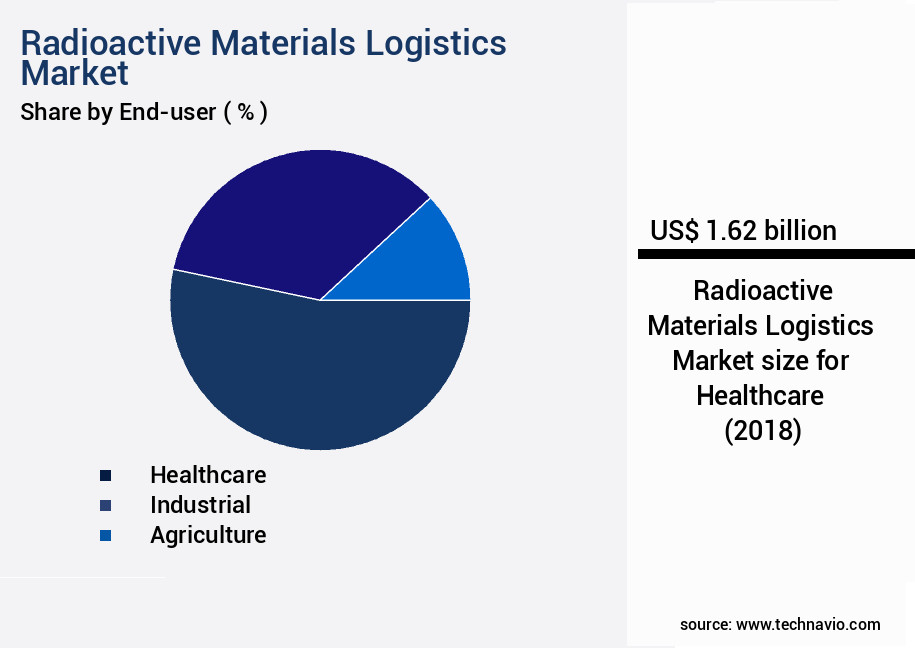 Radioactive Materials Logistics Market
Share by End-user ( % )

Healthcare
Industrial
Agriculture

US$ 1.62 billion

Radioactive Materials Logistics Market size for Healthcare (2018)

source: www.technavio.com